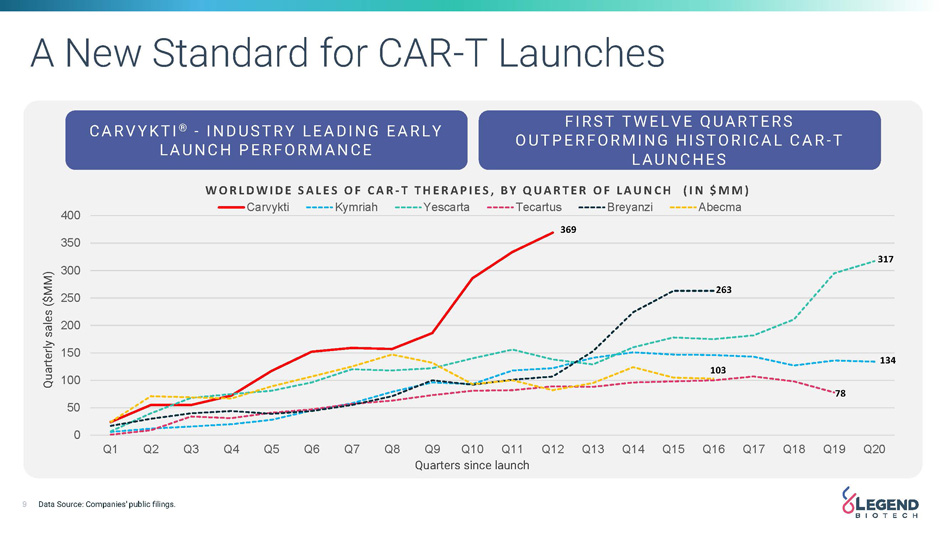 A New Standard for CAR-T Launches

CARVYKTI® - INDUSTRY LEADING EARLY LAUNCH PERFORMANCE

FIRST TWELVE QUARTERS OUTPERFORMING HISTORICAL CAR-T LAUNCHES

WORLDWIDE SALES OF CAR-T THERAPIES, BY QUARTER OF LAUNCH (IN $MM)

Carvykti Kymriah Yescarta Tecartus Breyanzi Abecma

Quarterly sales ($MM)

400
350
300
250
200
150
100
50
0

369
317
263
134
103
78

Q1 Q2 Q3 Q4 Q5 Q6 Q7 Q8 Q9 Q10 Q11 Q12 Q13 Q14 Q15 Q16 Q17 Q18 Q19 Q20

Quarters since launch

9 Data Source: Companies' public filings.

LEGEND BIOTECH